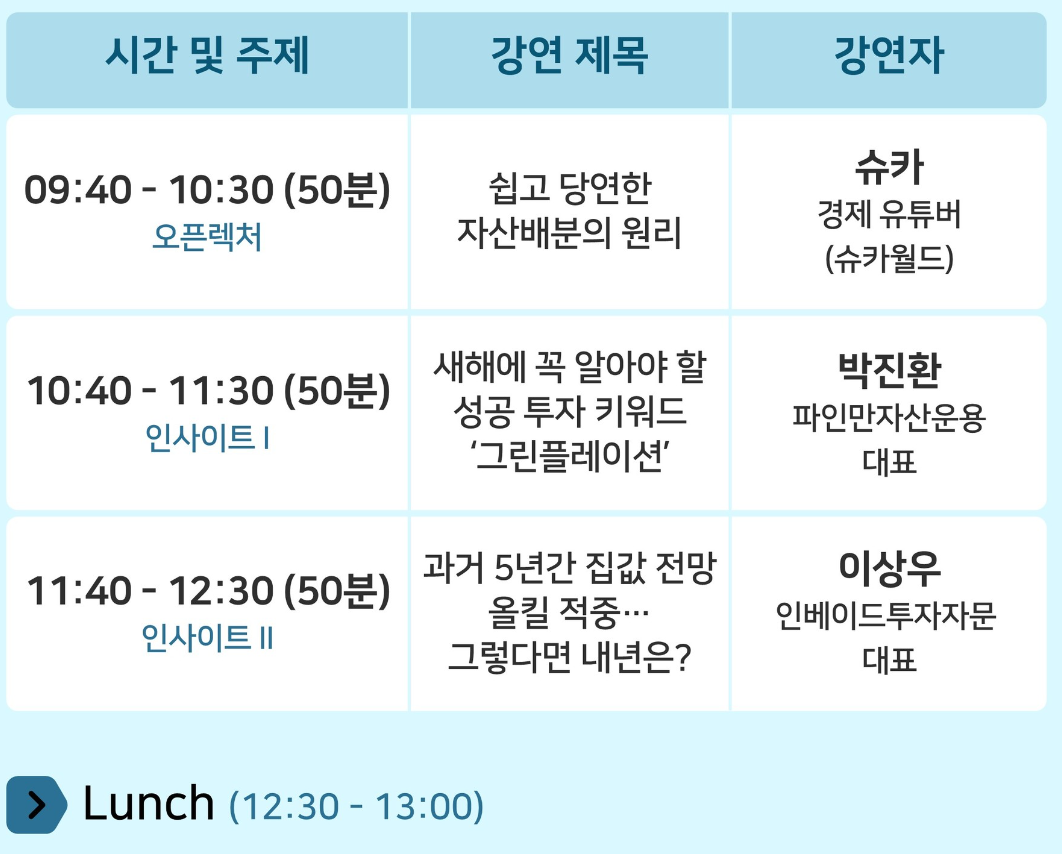 | 시간 및 주제 | 강연 제목 | 강연자 |
|---|---|---|
| 09:40 - 10:30 (50분) 오픈렉처 | 쉽고 당연한 자산배분의 원리 | 슈카 경제 유튜버 (슈카월드) |
| 10:40 - 11:30 (50분) 인사이트 I | 새해에 꼭 알아야 할 성공 투자 키워드 ‘그린플레이션’ | 박진환 파인만자산운용 대표 |
| 11:40 - 12:30 (50분) 인사이트 II | 과거 5년간 집값 전망 올킬 적중… 그렇다면 내년은? | 이상우 인베이드투자자문 대표 |

Lunch (12:30 - 13:00)